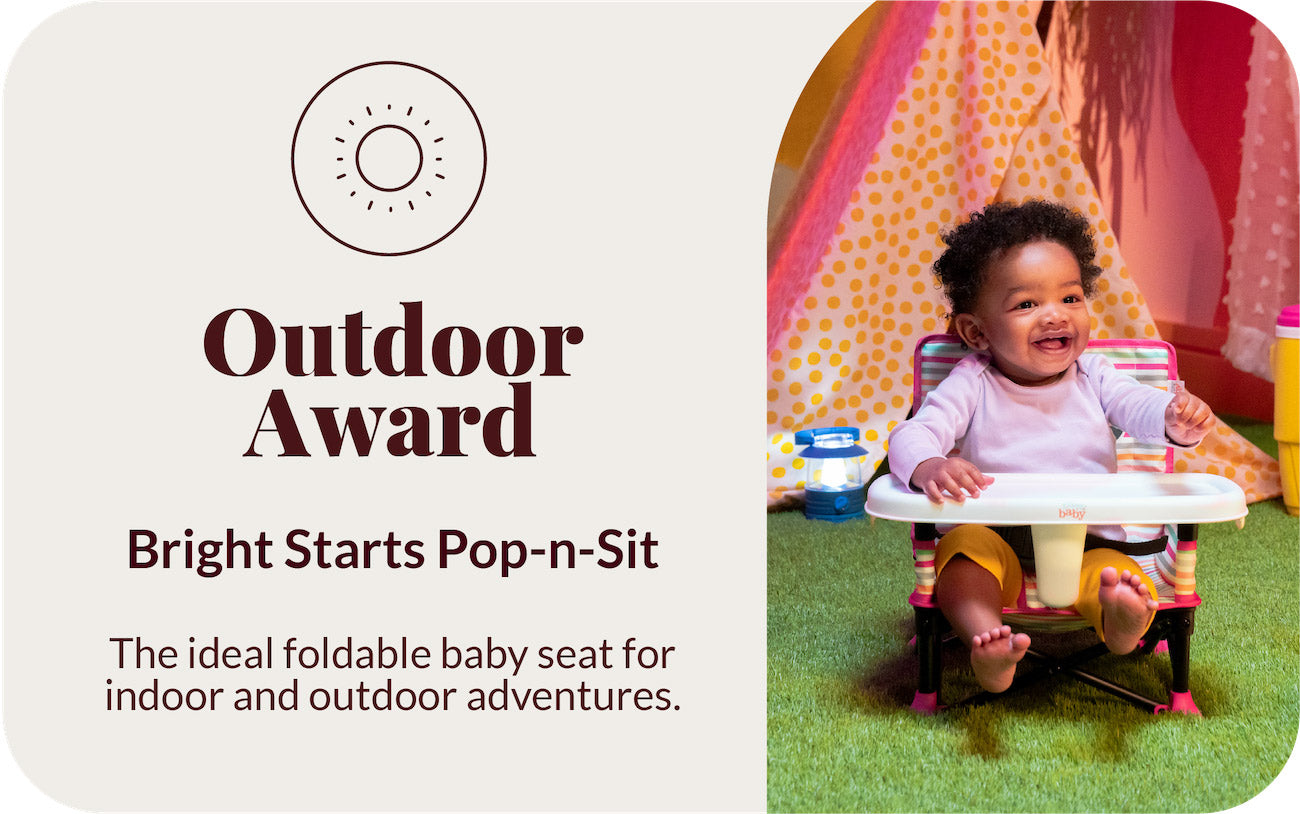 Outdoor Award

Bright Starts Pop-n-Sit

The ideal foldable baby seat for indoor and outdoor adventures.

baby